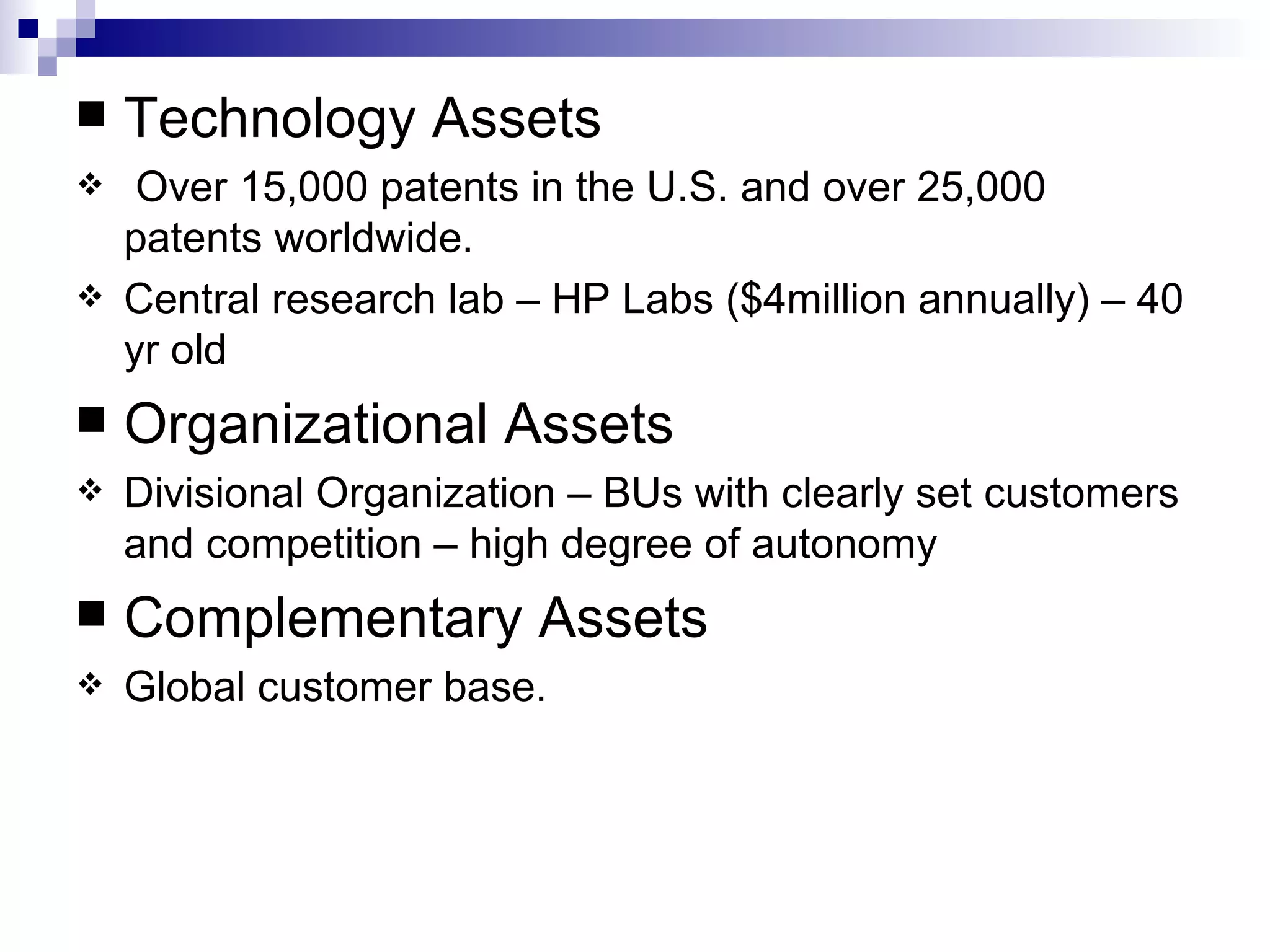 ■ Technology Assets

❖ Over 15,000 patents in the U.S. and over 25,000 patents worldwide.

❖ Central research lab – HP Labs (\$4million annually) – 40 yr old

■ Organizational Assets

❖ Divisional Organization – BUs with clearly set customers and competition – high degree of autonomy

■ Complementary Assets

❖ Global customer base.